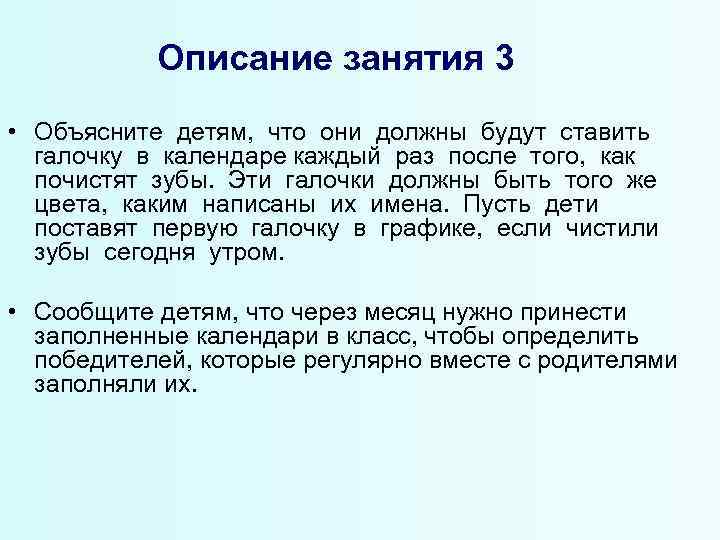 Описание занятия 3

• Объясните детям, что они должны будут ставить галочку в календаре каждый раз после того, как почистят зубы. Эти галочки должны быть того же цвета, каким написаны их имена. Пусть дети поставят первую галочку в графике, если чистили зубы сегодня утром.

• Сообщите детям, что через месяц нужно принести заполненные календари в класс, чтобы определить победителей, которые регулярно вместе с родителями заполняли их.